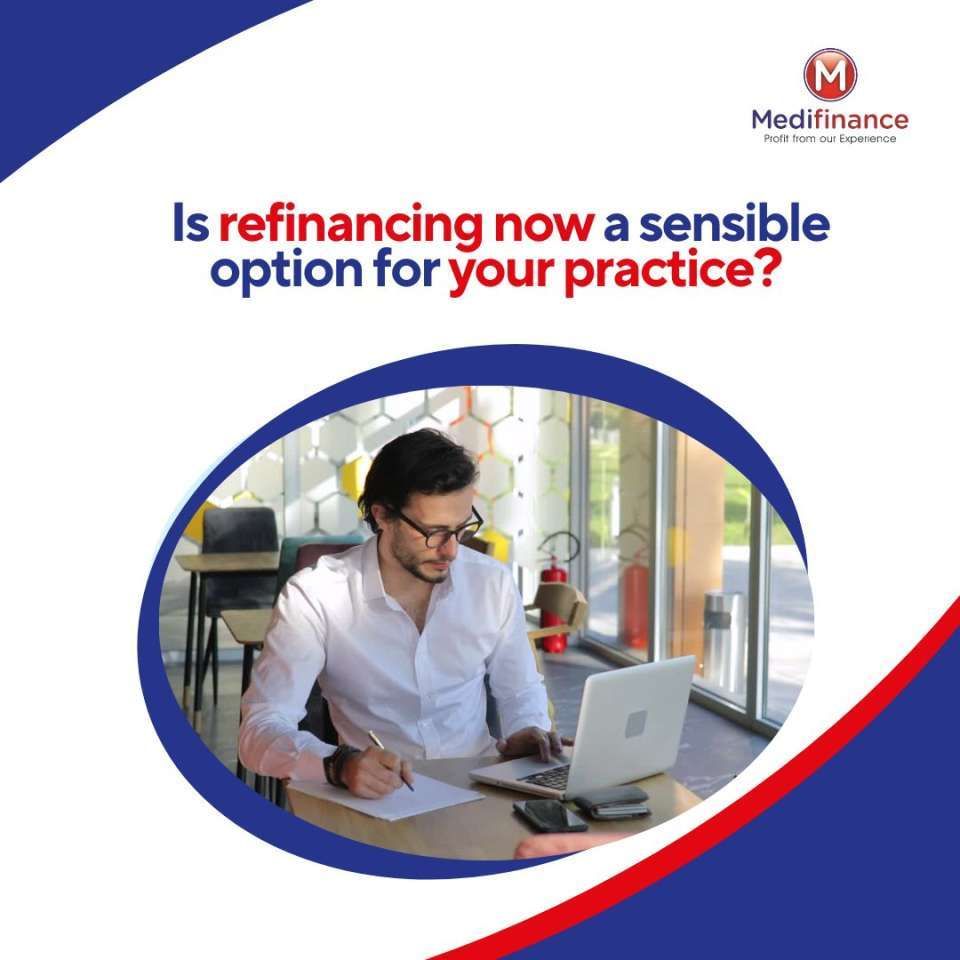 M
Medifinance
Profit from our Experience

Is refinancing now a sensible option for your practice?